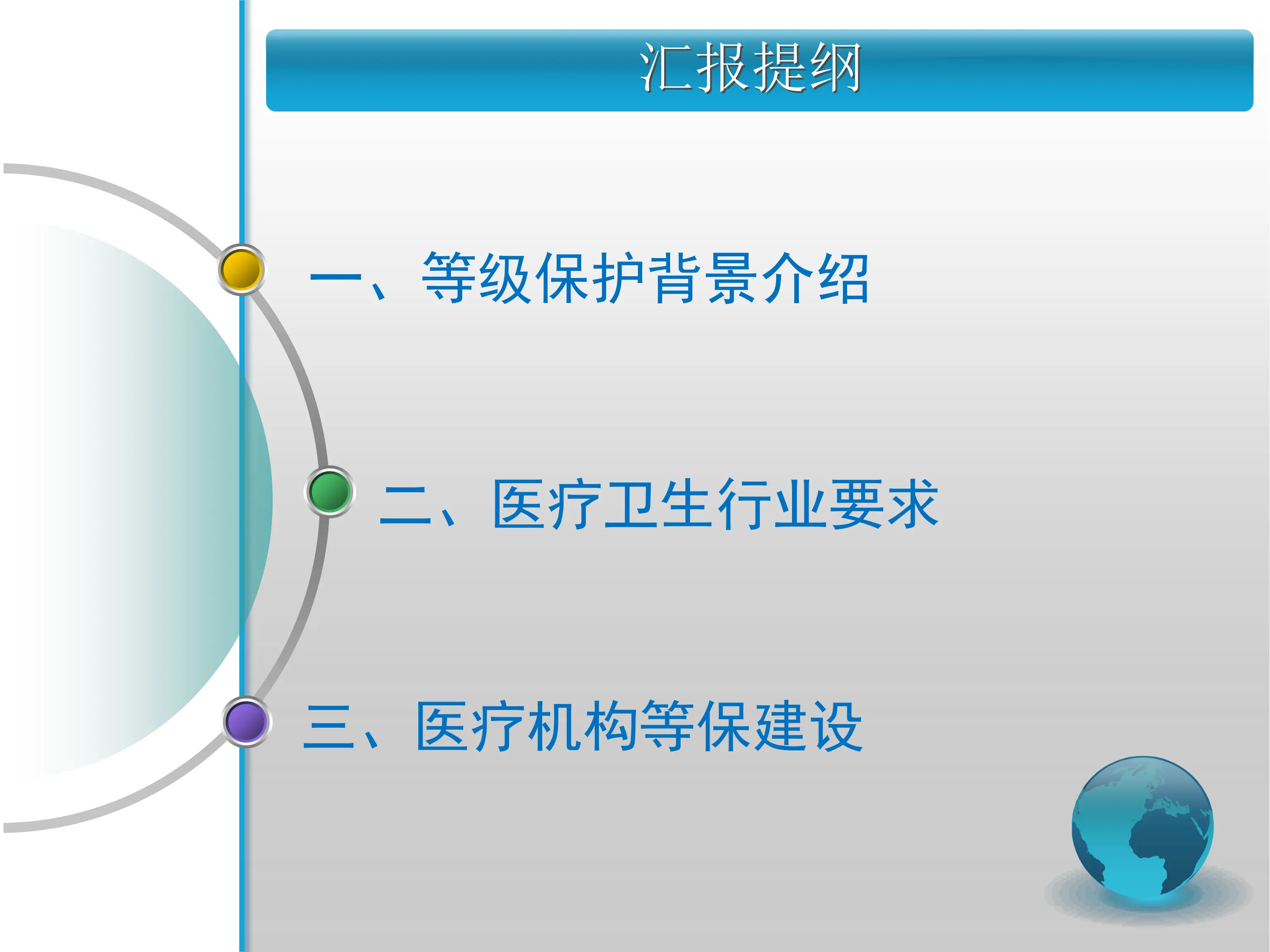 汇报提纲

一、等级保护背景介绍

二、医疗卫生行业要求

三、医疗机构等保建设